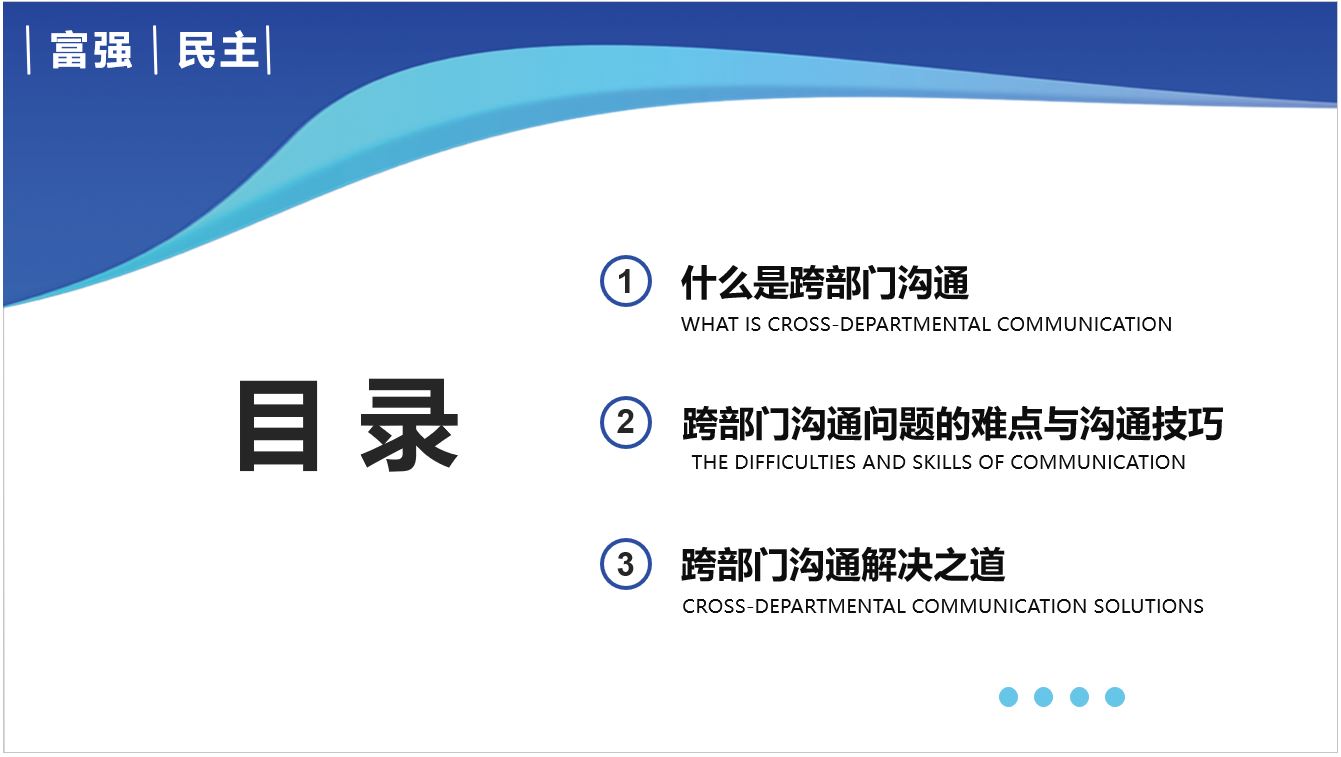 | 富强 | 民主 |

目 录

1 什么是跨部门沟通
WHAT IS CROSS-DEPARTMENTAL COMMUNICATION

2 跨部门沟通问题的难点与沟通技巧
THE DIFFICULTIES AND SKILLS OF COMMUNICATION

3 跨部门沟通解决之道
CROSS-DEPARTMENTAL COMMUNICATION SOLUTIONS